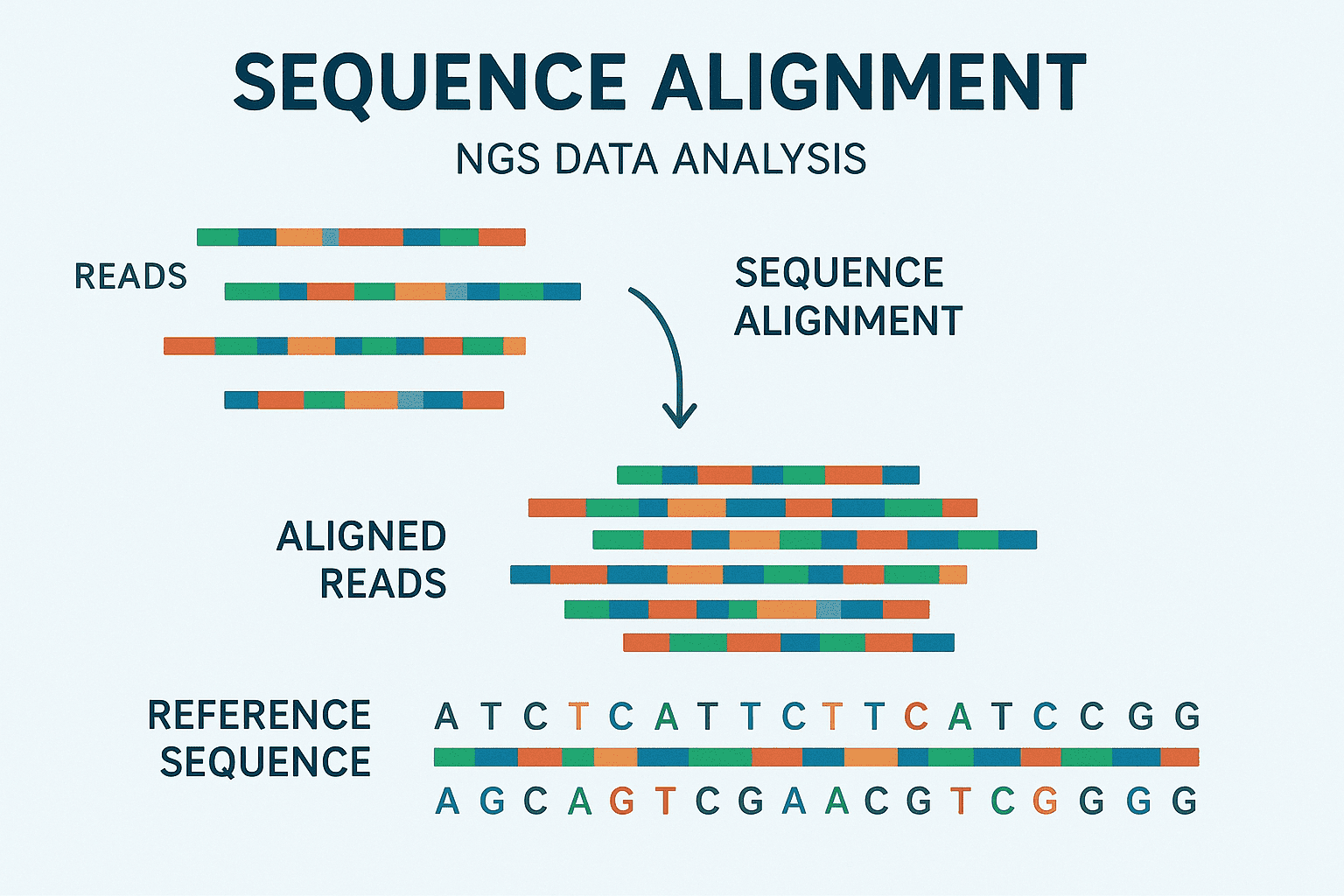 SEQUENCE ALIGNMENT

NGS DATA ANALYSIS

READS

SEQUENCE ALIGNMENT

ALIGNED READS

REFERENCE SEQUENCE

A T C T C A T T C T T C A T C C G G

A G C A G T C G A A C G T C G G G G